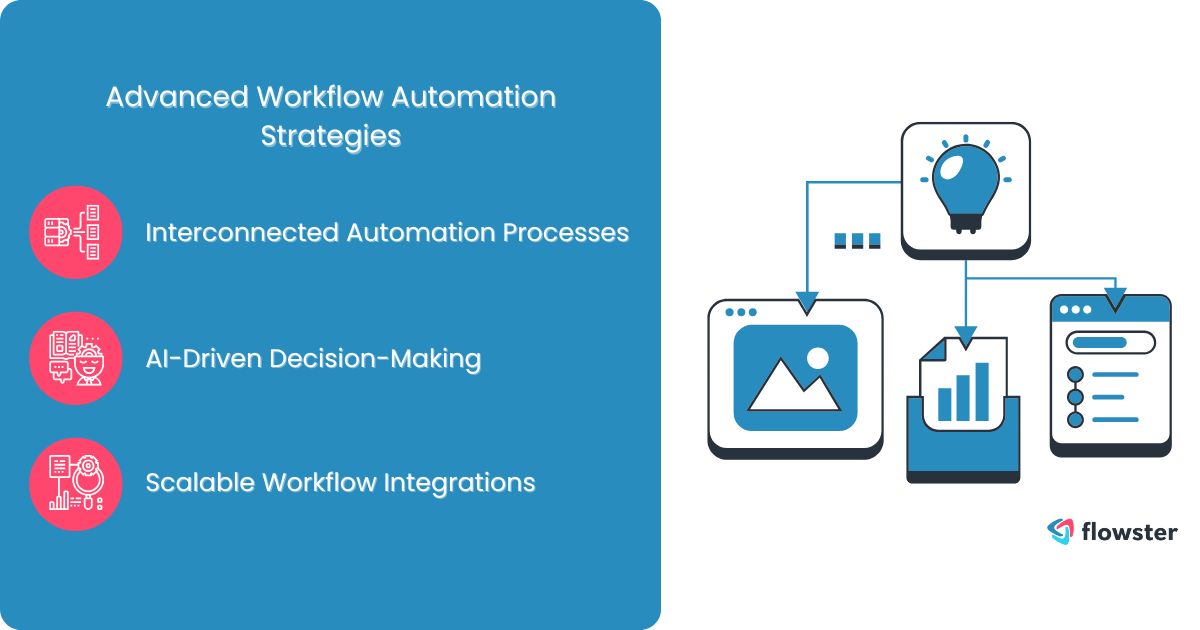 Advanced Workflow Automation Strategies

Interconnected Automation Processes

AI-Driven Decision-Making

Scalable Workflow Integrations

flowster